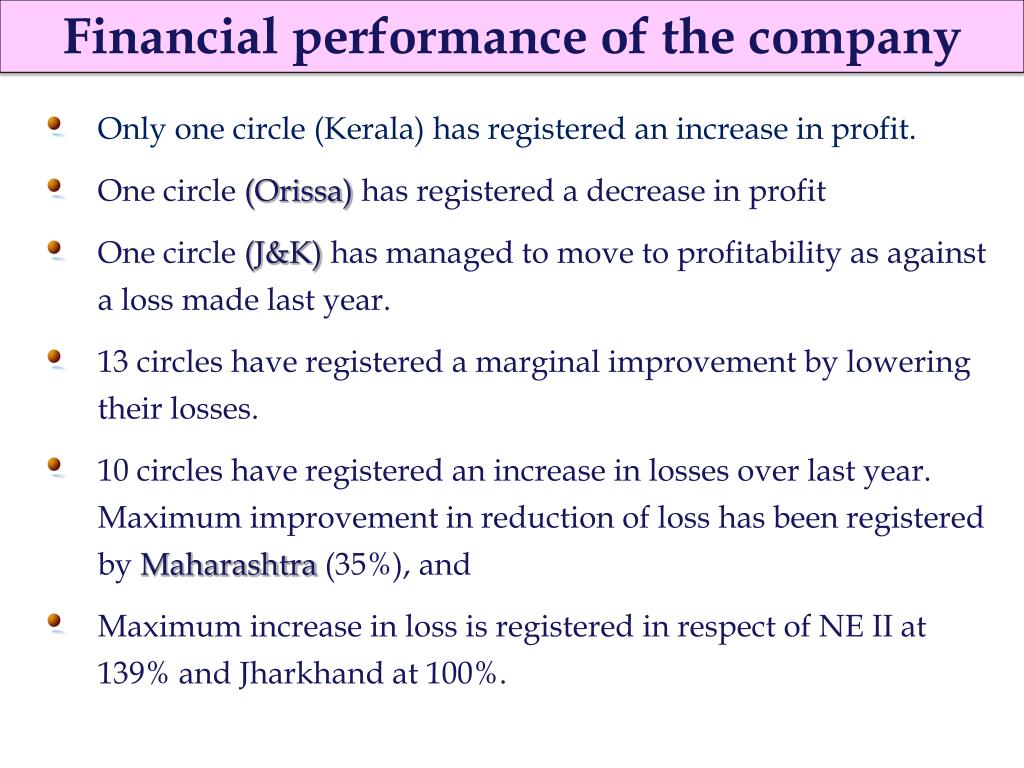 Financial performance of the company

Only one circle (Kerala) has registered an increase in profit.

One circle (Orissa) has registered a decrease in profit

One circle (J&K) has managed to move to profitability as against a loss made last year.

13 circles have registered a marginal improvement by lowering their losses.

10 circles have registered an increase in losses over last year. Maximum improvement in reduction of loss has been registered by Maharashtra (35%), and

Maximum increase in loss is registered in respect of NE II at 139% and Jharkhand at 100%.